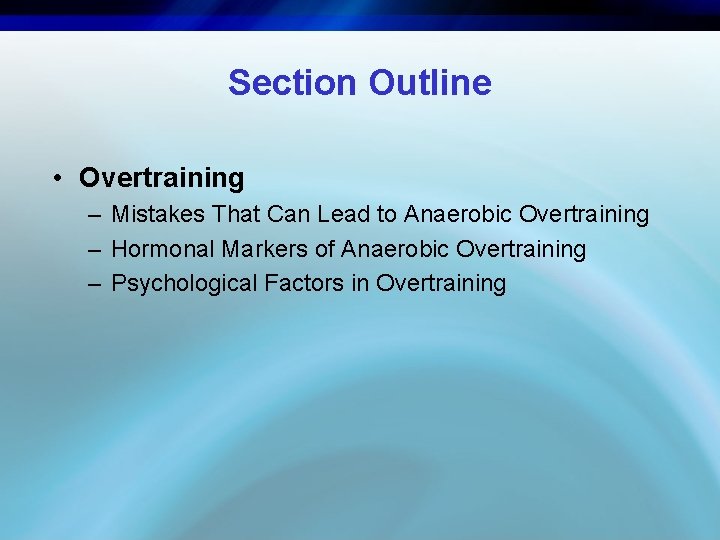 Section Outline

• Overtraining
– Mistakes That Can Lead to Anaerobic Overtraining
– Hormonal Markers of Anaerobic Overtraining
– Psychological Factors in Overtraining